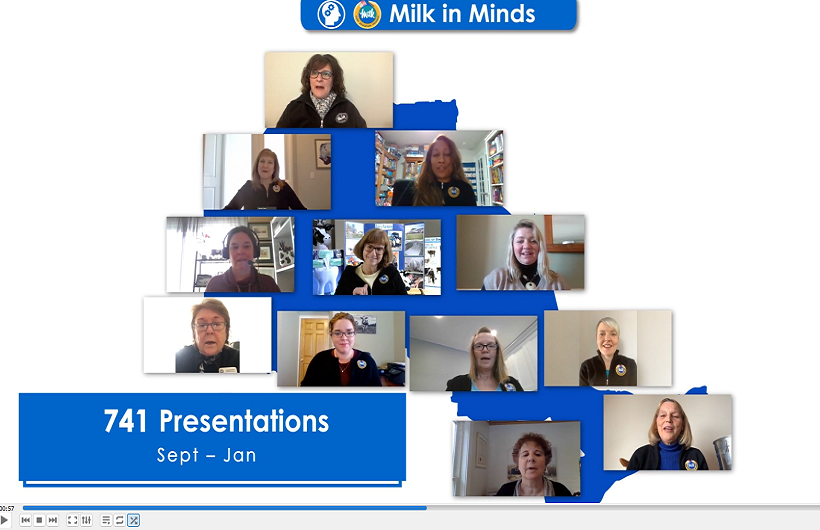 Milk in Minds

741 Presentations
Sept – Jan

00:57